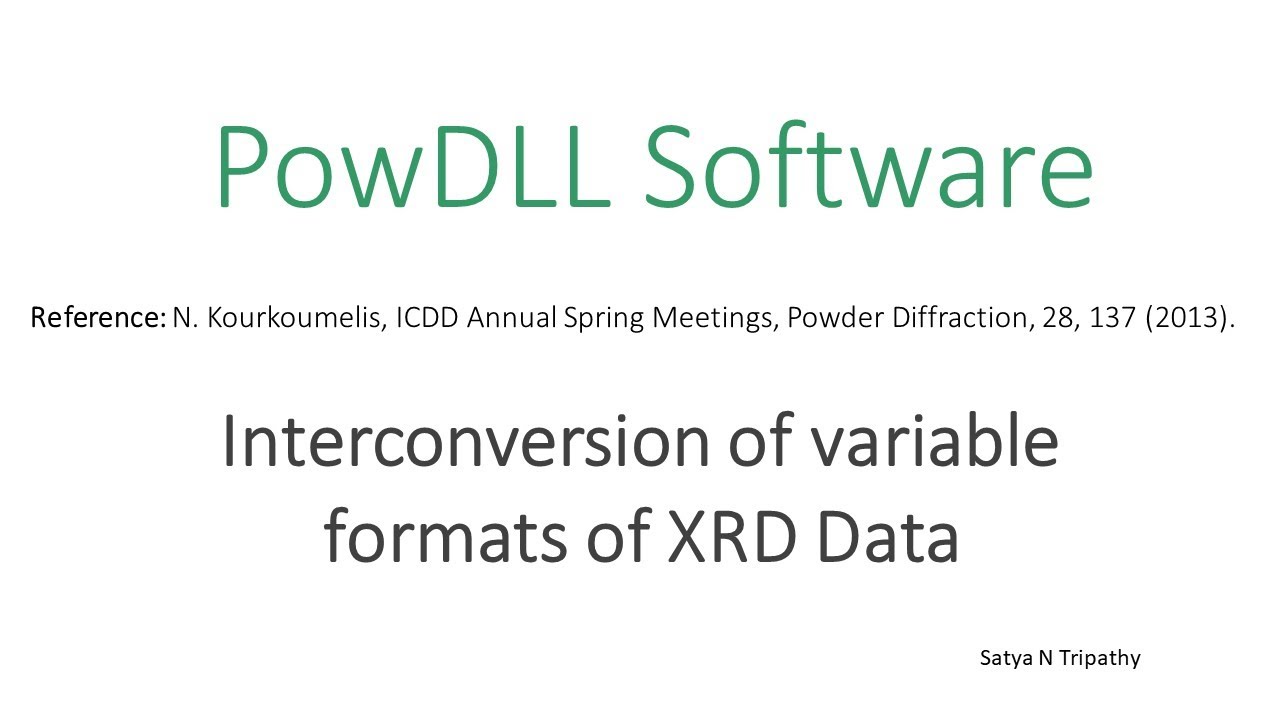 PowDLL Software

Reference: N. Kourkoumelis, ICDD Annual Spring Meetings, Powder Diffraction, 28, 137 (2013).

Interconversion of variable formats of XRD Data

Satya N Tripathy